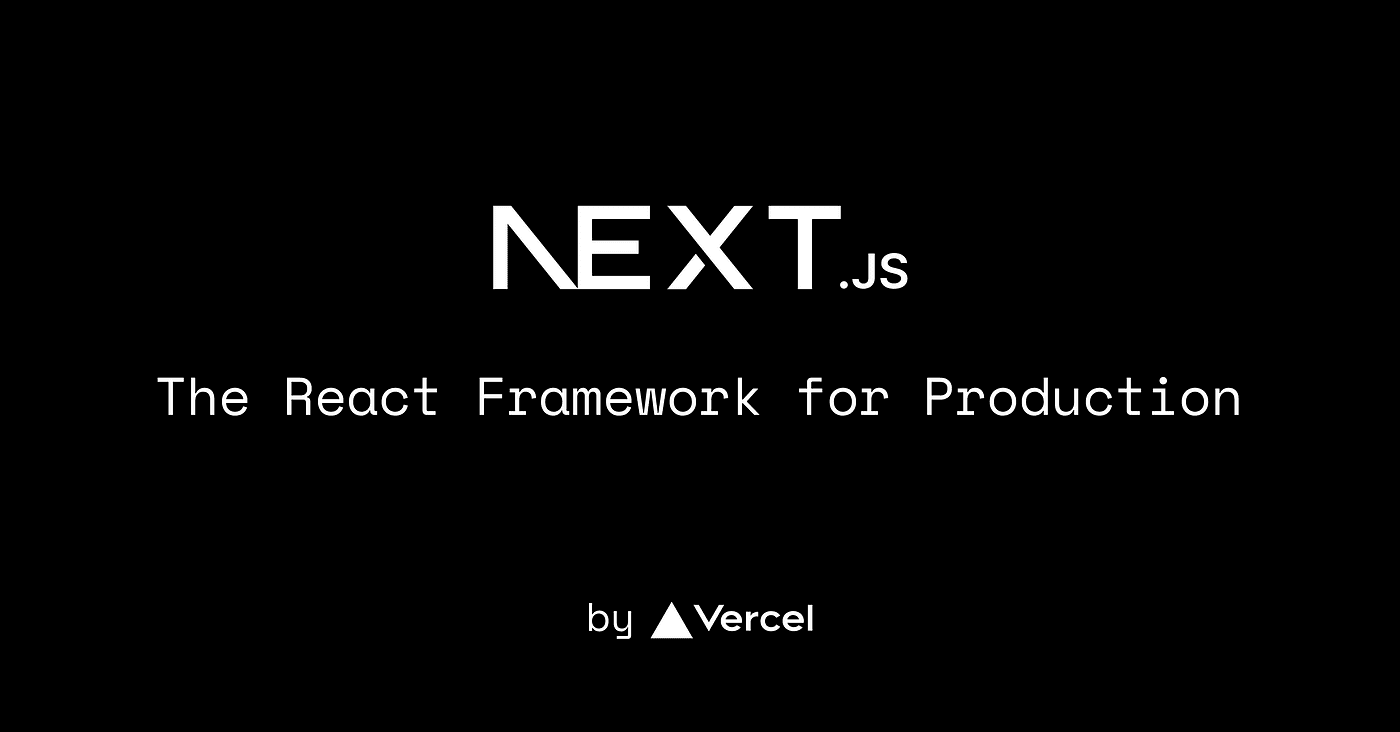 NEXT.JS

The React Framework for Production

by Vercel